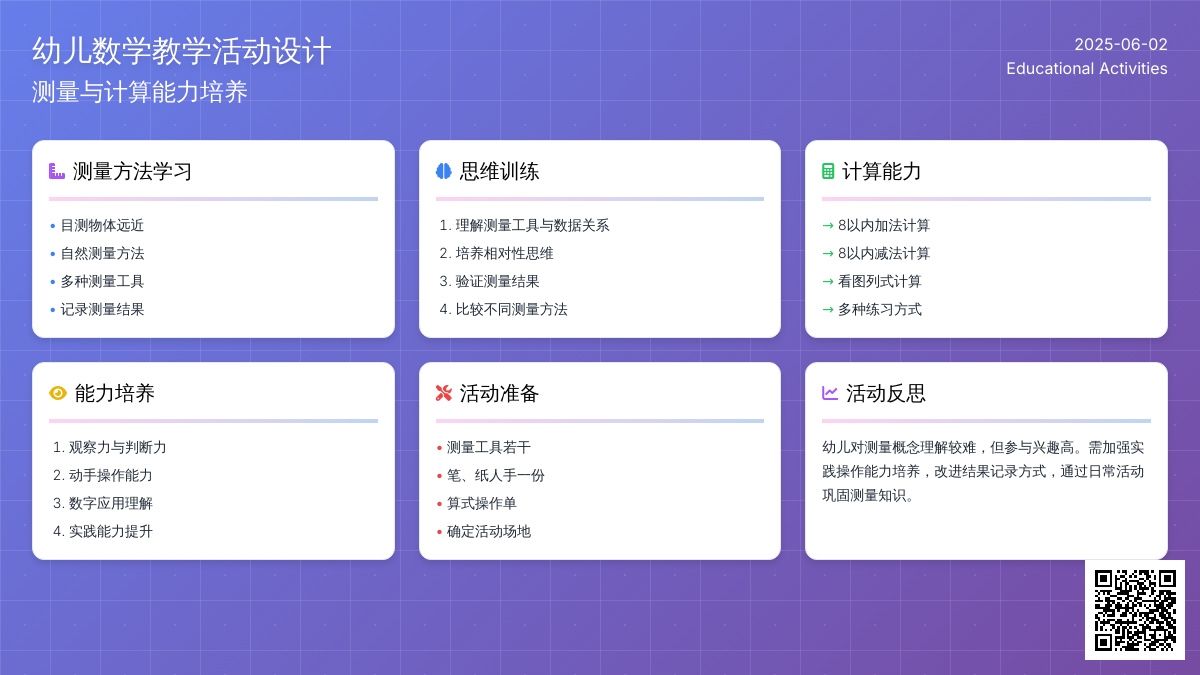 幼儿数学教学活动设计
测量与计算能力培养

2025-06-02
Educational Activities

测量方法学习

• 目测物体远近
• 自然测量方法
• 多种测量工具
• 记录测量结果

思维训练

1. 理解测量工具与数据关系
2. 培养相对性思维
3. 验证测量结果
4. 比较不同测量方法

计算能力

→ 8以内加法计算
→ 8以内减法计算
→ 看图列式计算
→ 多种练习方式

能力培养

1. 观察力与判断力
2. 动手操作能力
3. 数字应用理解
4. 实践能力提升

活动准备

• 测量工具若干
• 笔、纸人手一份
• 算式操作单
• 确定活动场地

活动反思

幼儿对测量概念理解较难，但参与兴趣高。需加强实践操作能力培养，改进结果记录方式，通过日常活动巩固测量知识。